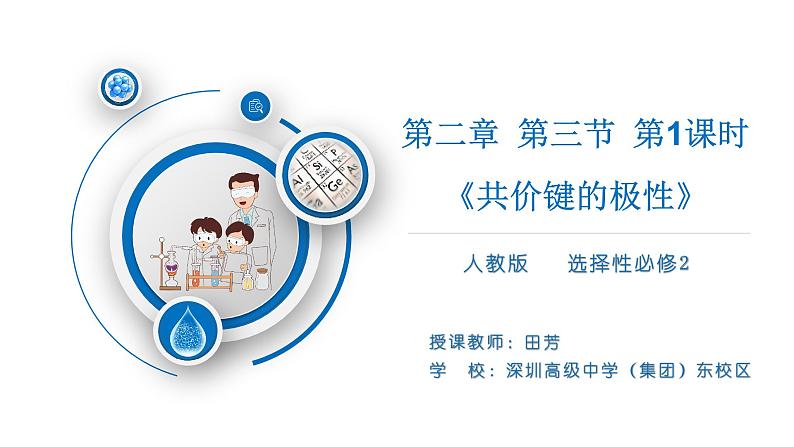 Al Si P
Ge

第二章 第三节 第1课时

《共价键的极性》

人教版　　选择性必修2

授课教师：田芳
学　校：深圳高级中学（集团）东校区